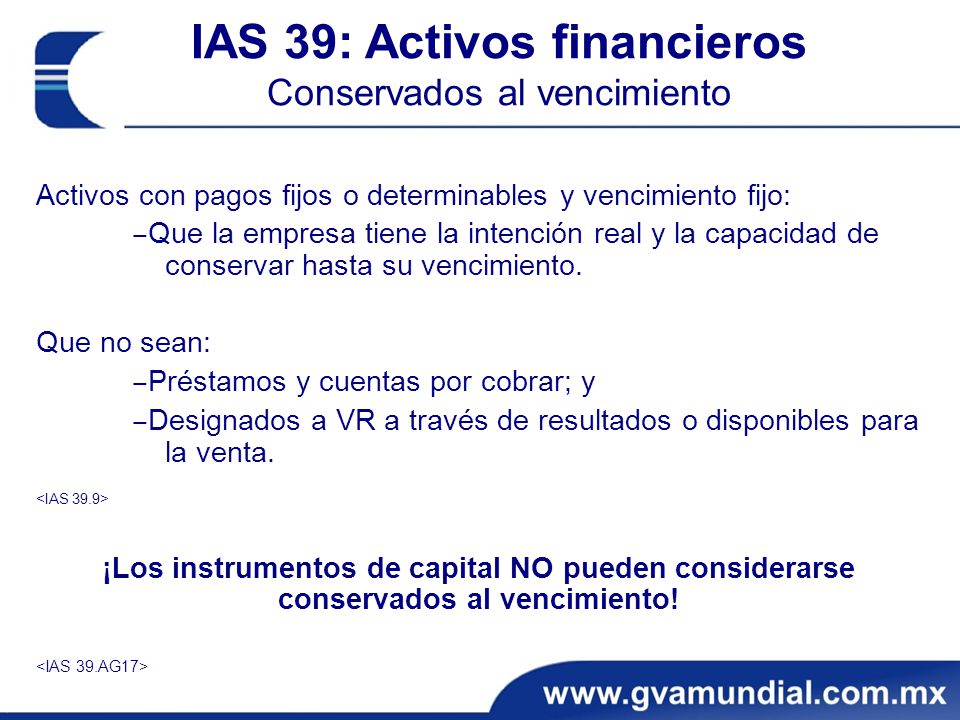 IAS 39: Activos financieros
Conservados al vencimiento

Activos con pagos fijos o determinables y vencimiento fijo:
–Que la empresa tiene la intención real y la capacidad de conservar hasta su vencimiento.

Que no sean:
–Préstamos y cuentas por cobrar; y
–Designados a VR a través de resultados o disponibles para la venta.

<IAS 39.9>

¡Los instrumentos de capital NO pueden considerarse conservados al vencimiento!

<IAS 39.AG17>

www.gvamundial.com.mx